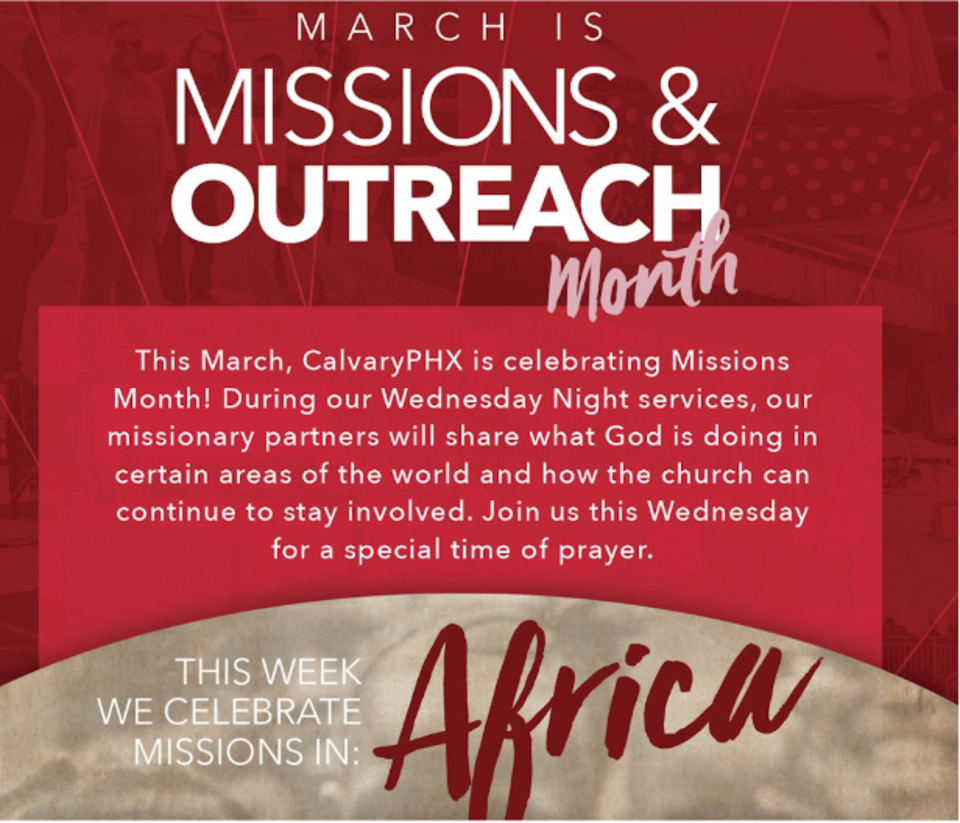 MARCH IS
MISSIONS &
OUTREACH
Month

This March, CalvaryPHX is celebrating Missions Month! During our Wednesday Night services, our missionary partners will share what God is doing in certain areas of the world and how the church can continue to stay involved. Join us this Wednesday for a special time of prayer.

THIS WEEK WE CELEBRATE MISSIONS IN: Africa